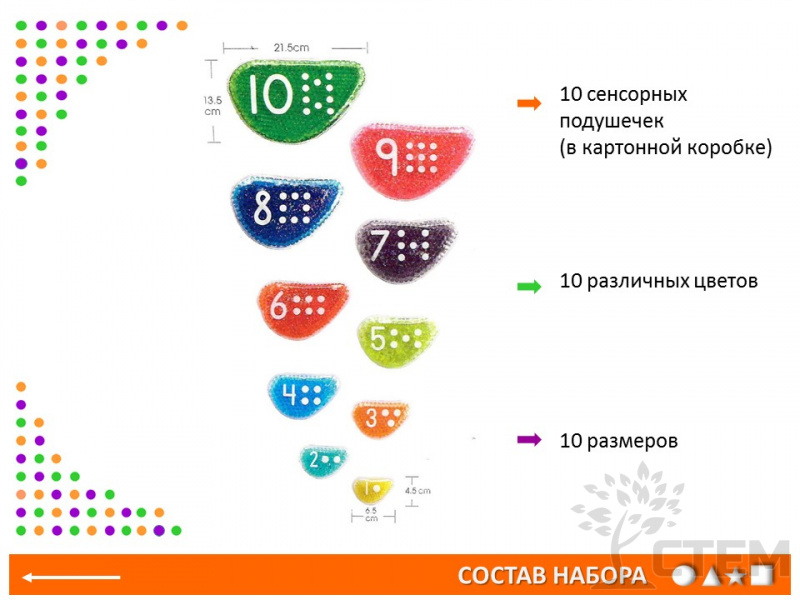 21.5cm

13.5 cm

10

9

8

7

6

5

4

3

2

1

4.5 cm

6.5 cm

10 сенсорных подушечек (в картонной коробке)

10 различных цветов

10 размеров

СТЕМ

СОСТАВ НАБОРА